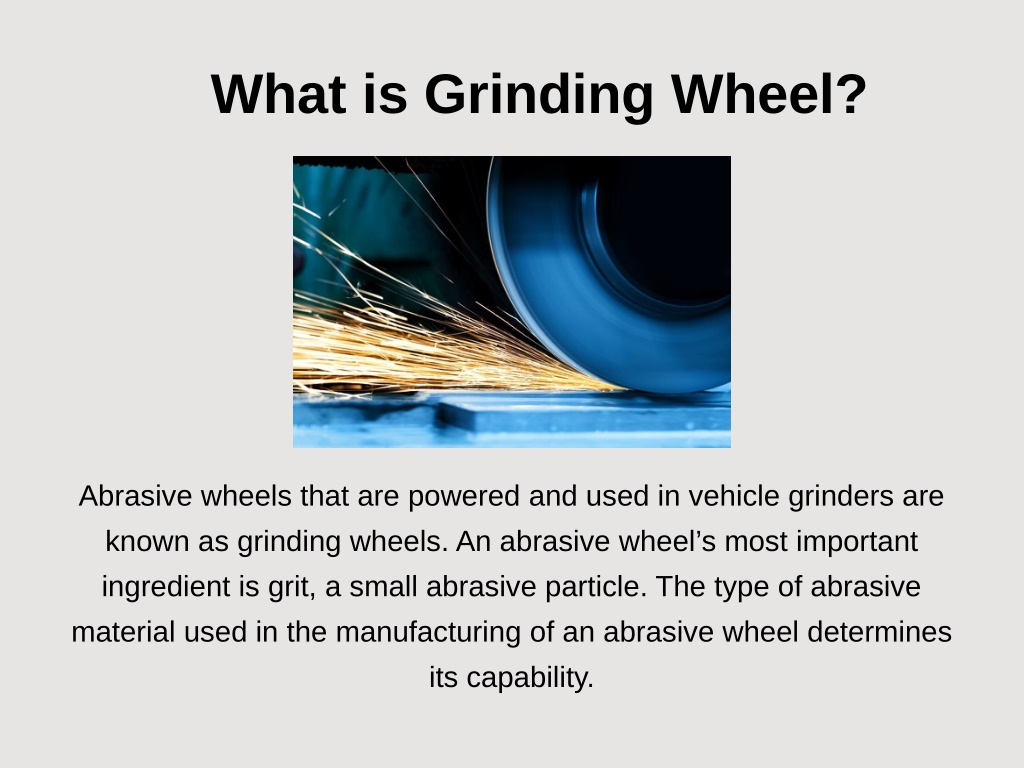 What is Grinding Wheel?

Abrasive wheels that are powered and used in vehicle grinders are known as grinding wheels. An abrasive wheel’s most important ingredient is grit, a small abrasive particle. The type of abrasive material used in the manufacturing of an abrasive wheel determines its capability.